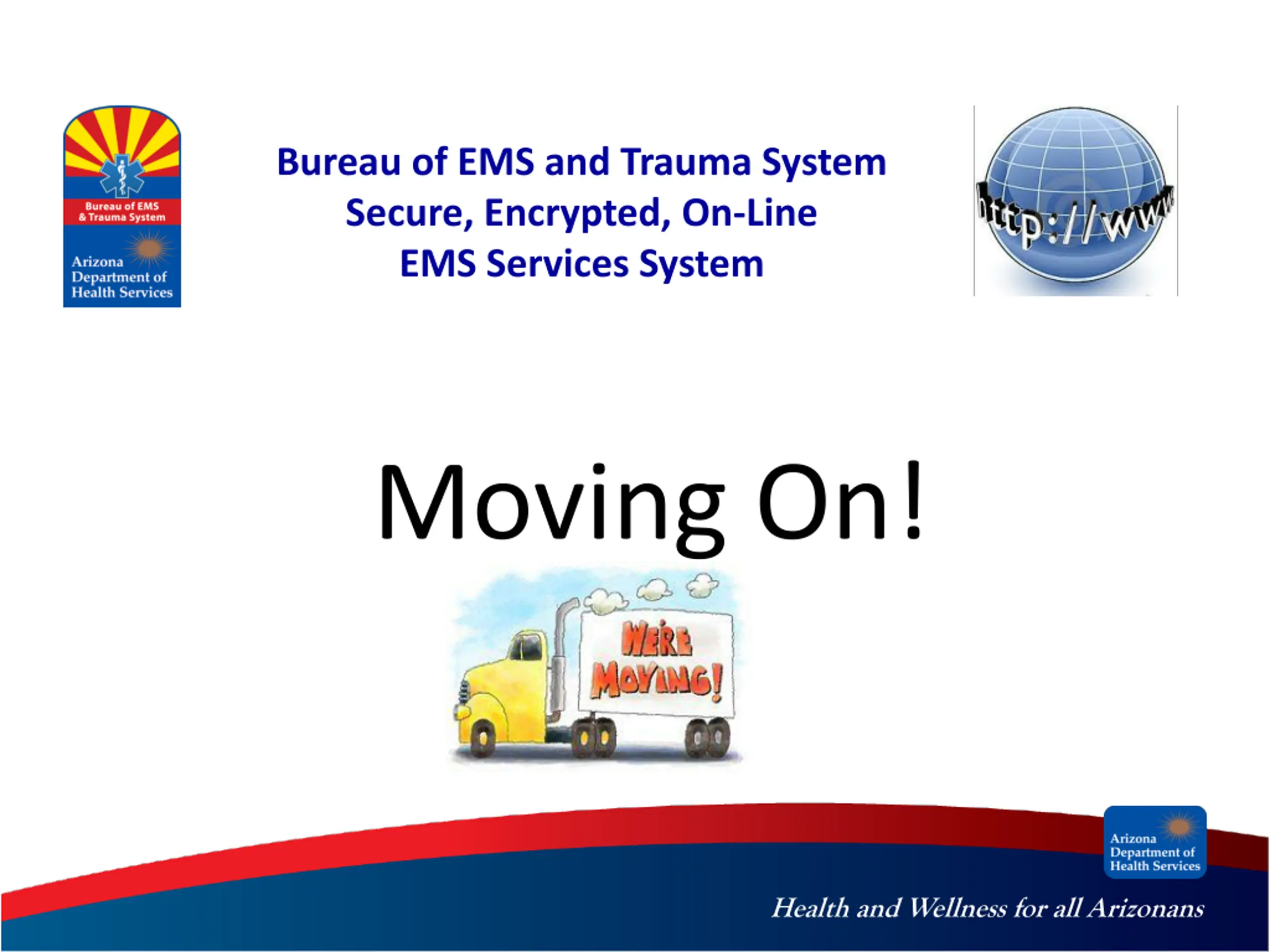 Bureau of EMS & Trauma System
Arizona Department of Health Services

Bureau of EMS and Trauma System
Secure, Encrypted, On-Line
EMS Services System

http://www

Moving On!

WE'RE MOVING!

Arizona Department of Health Services

Health and Wellness for all Arizonans